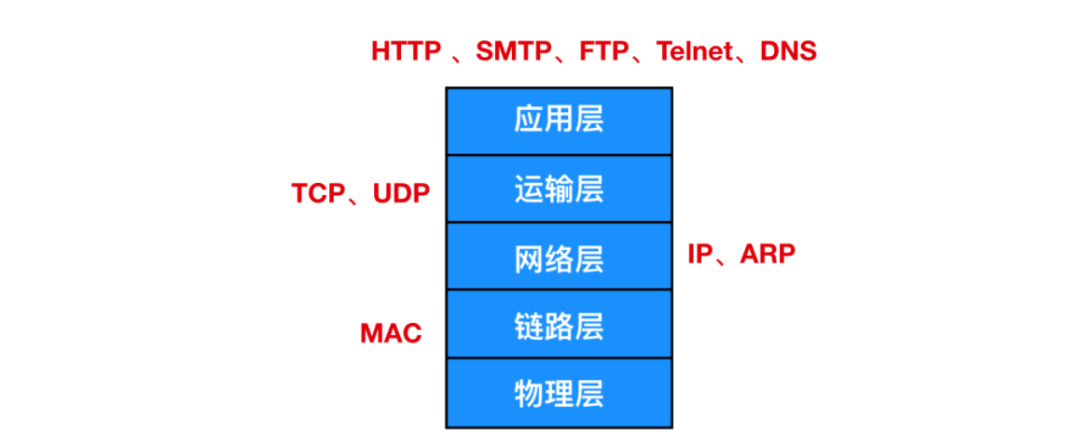 HTTP 、SMTP、FTP、Telnet、DNS

应用层

TCP、UDP

运输层

网络层

IP、ARP

MAC

链路层

物理层